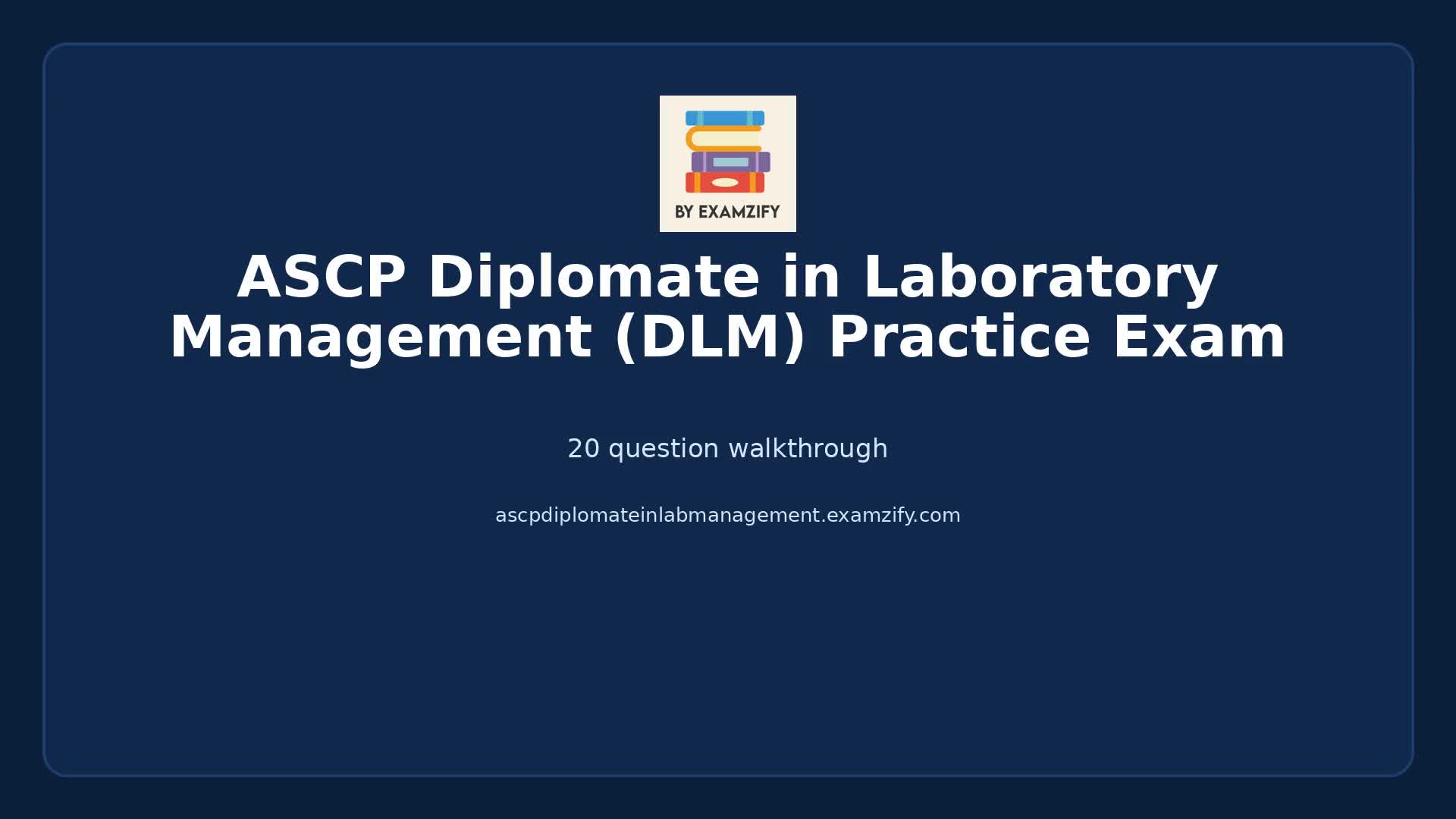 BY EXAMZIFY

ASCP Diplomate in Laboratory Management (DLM) Practice Exam

20 question walkthrough

ascpdiplomateinlabmanagement.examzify.com